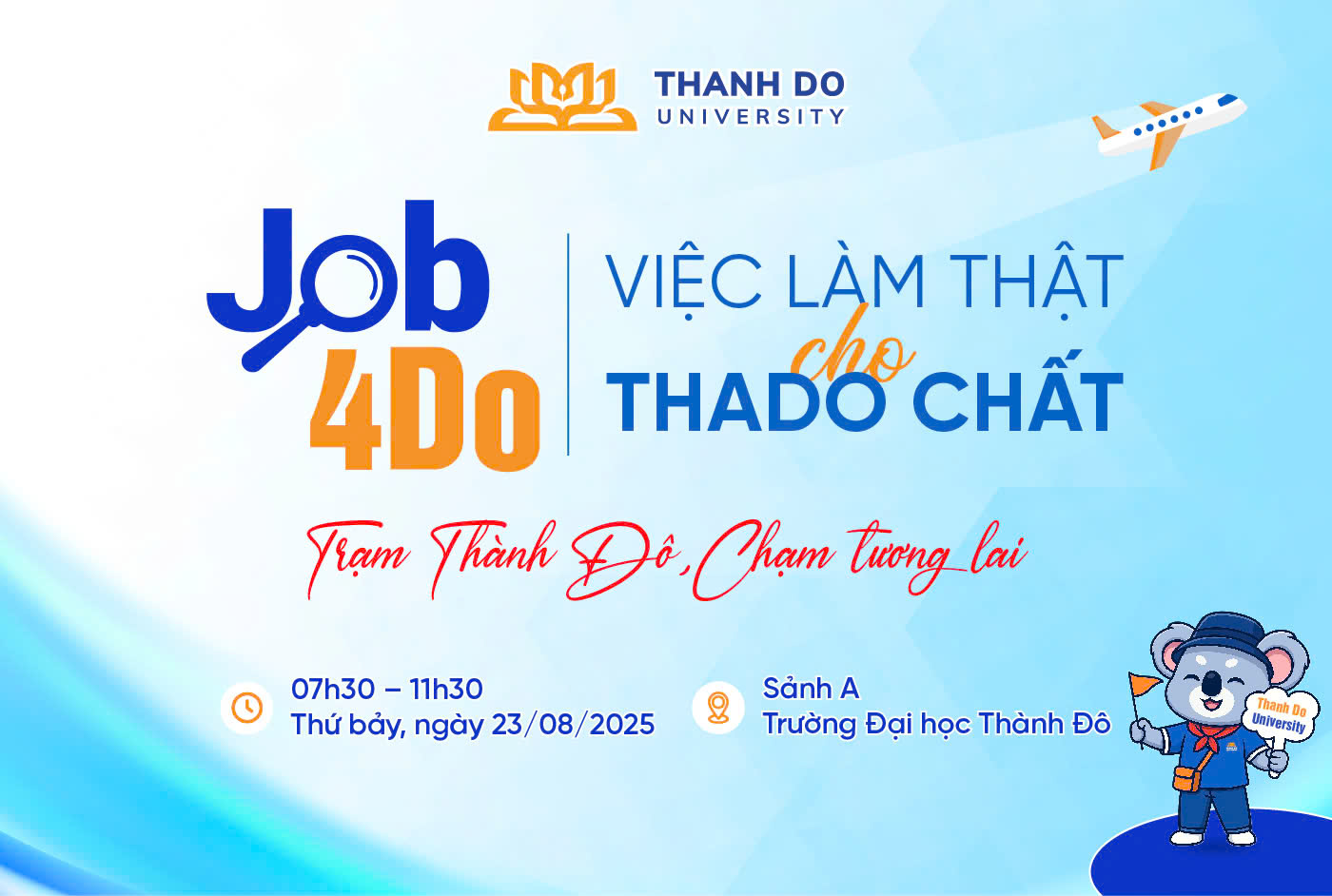 THANH DO
UNIVERSITY

Job
4Do

VIỆC LÀM THẬT
cho
THADO CHẤT

Trạm Thành Đô, Chạm tương lai

07h30 – 11h30
Thứ bảy, ngày 23/08/2025

Sảnh A
Trường Đại học Thành Đô

Thanh Do
University